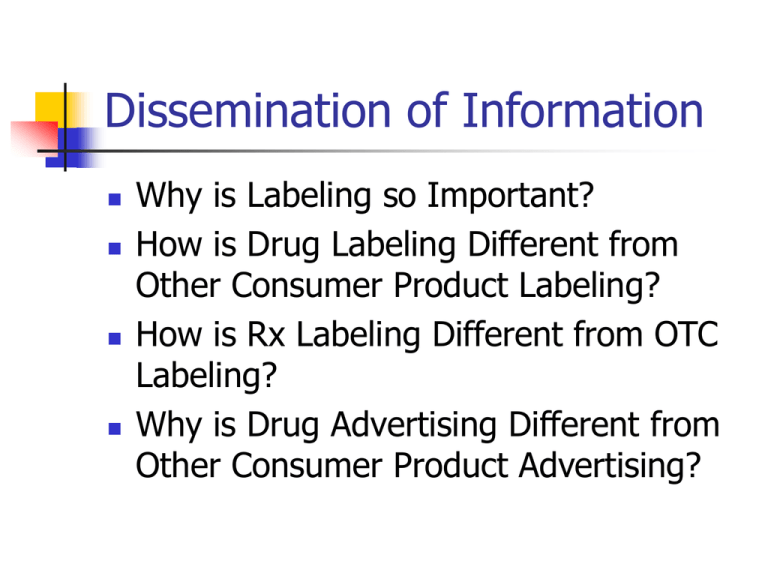 Dissemination of Information

- Why is Labeling so Important?
- How is Drug Labeling Different from Other Consumer Product Labeling?
- How is Rx Labeling Different from OTC Labeling?
- Why is Drug Advertising Different from Other Consumer Product Advertising?